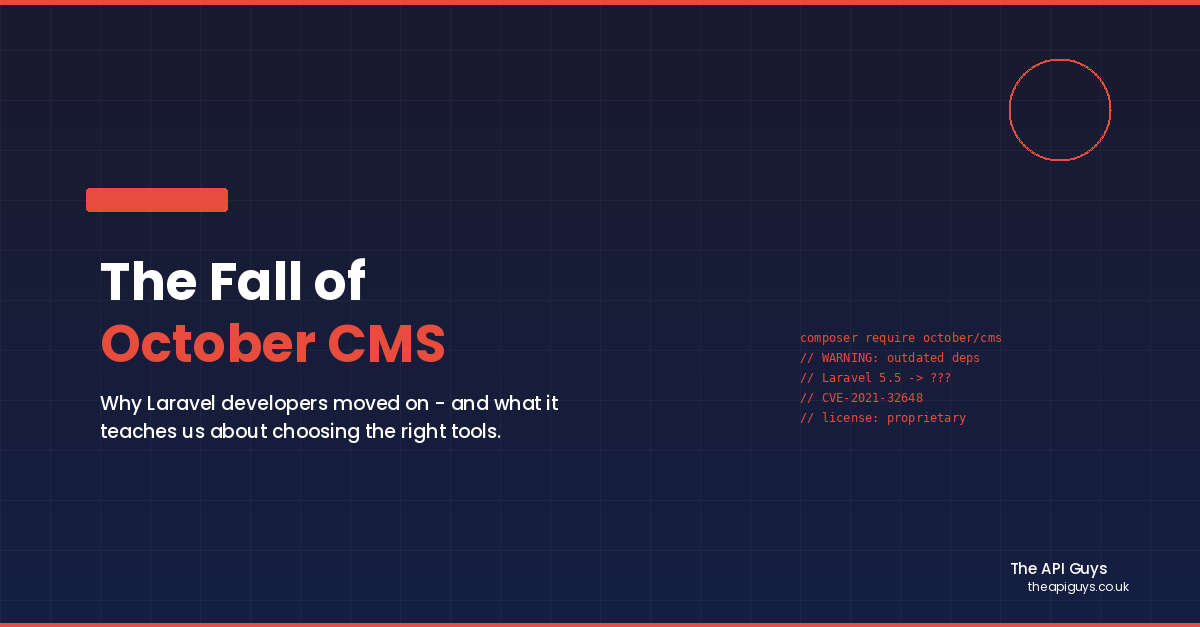 The Fall of
October CMS

Why Laravel developers moved on - and what it teaches us about choosing the right tools.

composer require october/cms
// WARNING: outdated deps
// Laravel 5.5 -> ???
// CVE-2021-32648
// license: proprietary

The API Guys
theapiguys.co.uk